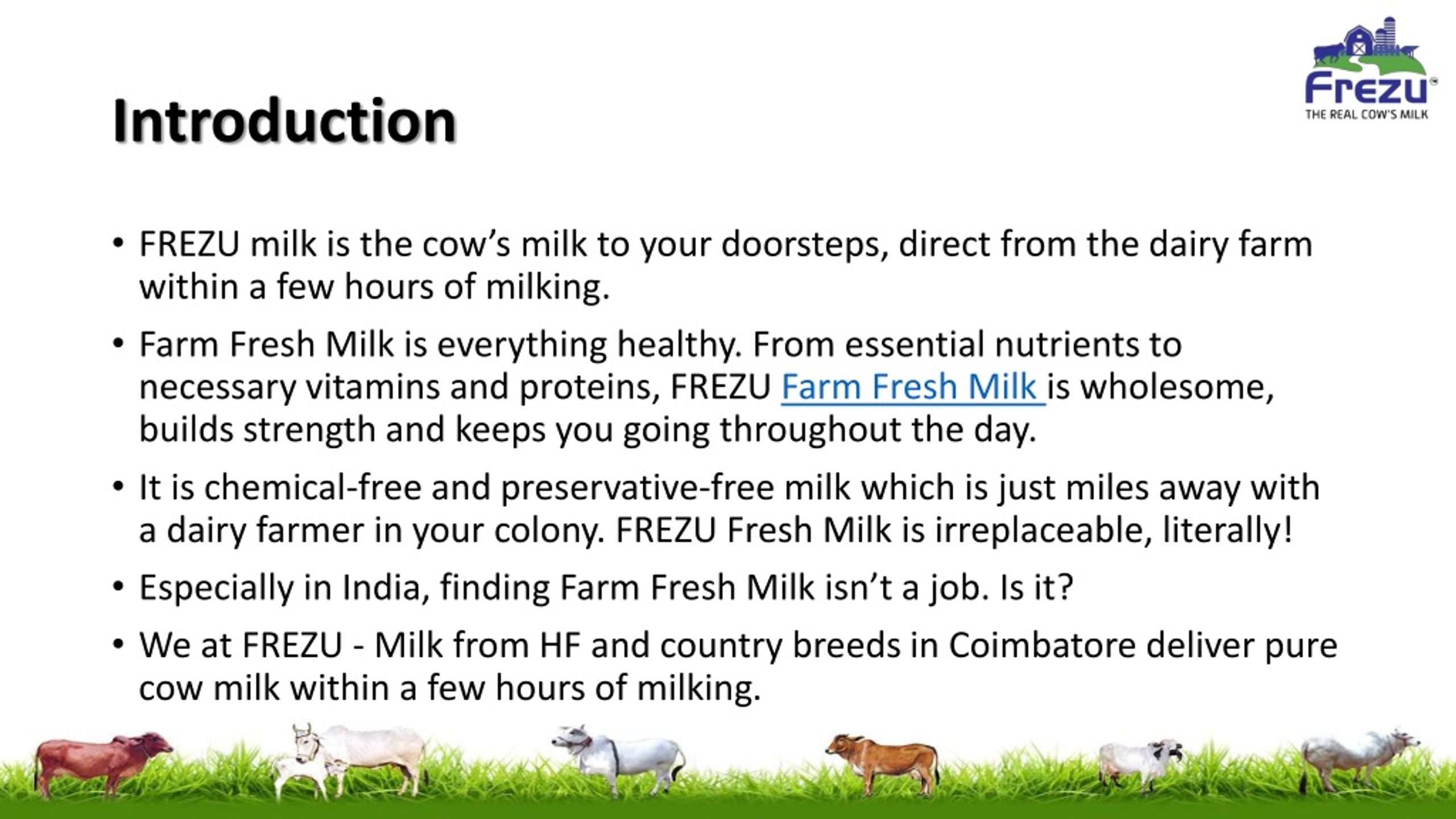 Frezu
THE REAL COW'S MILK

Introduction

• FREZU milk is the cow's milk to your doorsteps, direct from the dairy farm within a few hours of milking.

• Farm Fresh Milk is everything healthy. From essential nutrients to necessary vitamins and proteins, FREZU Farm Fresh Milk is wholesome, builds strength and keeps you going throughout the day.

• It is chemical-free and preservative-free milk which is just miles away with a dairy farmer in your colony. FREZU Fresh Milk is irreplaceable, literally!

• Especially in India, finding Farm Fresh Milk isn't a job. Is it?

• We at FREZU - Milk from HF and country breeds in Coimbatore deliver pure cow milk within a few hours of milking.